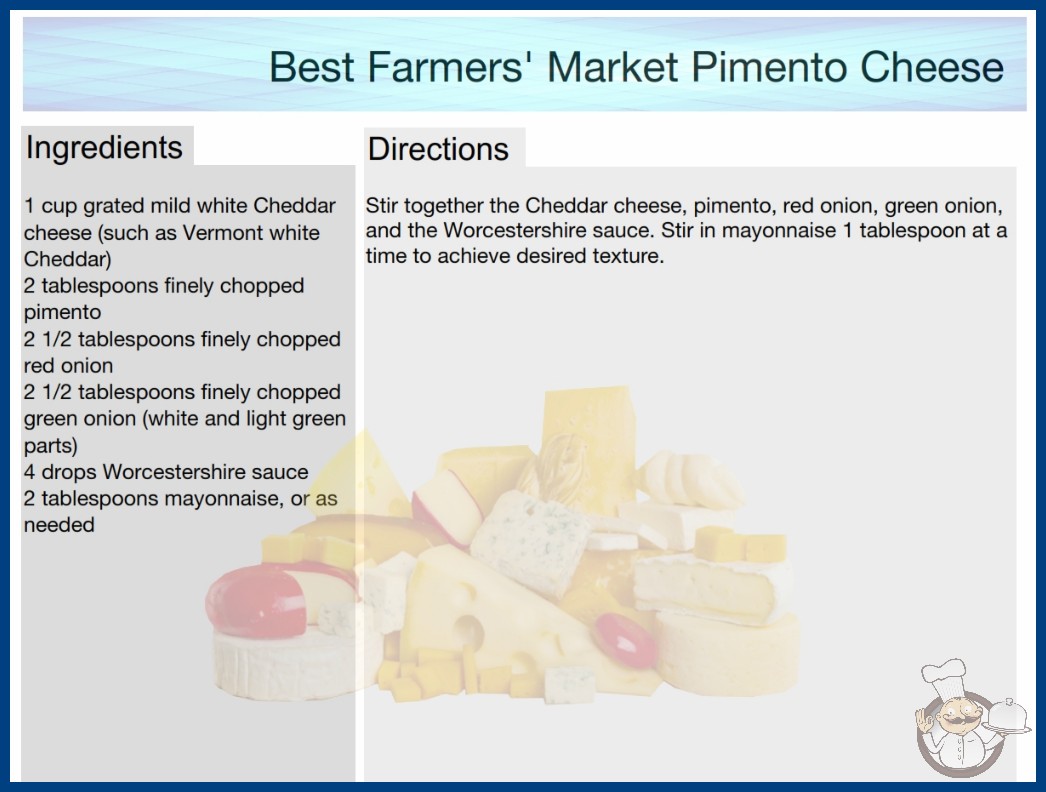 Best Farmers' Market Pimento Cheese

Ingredients

1 cup grated mild white Cheddar cheese (such as Vermont white Cheddar)
2 tablespoons finely chopped pimento
2 1/2 tablespoons finely chopped red onion
2 1/2 tablespoons finely chopped green onion (white and light green parts)
4 drops Worcestershire sauce
2 tablespoons mayonnaise, or as needed

Directions

Stir together the Cheddar cheese, pimento, red onion, green onion, and the Worcestershire sauce. Stir in mayonnaise 1 tablespoon at a time to achieve desired texture.